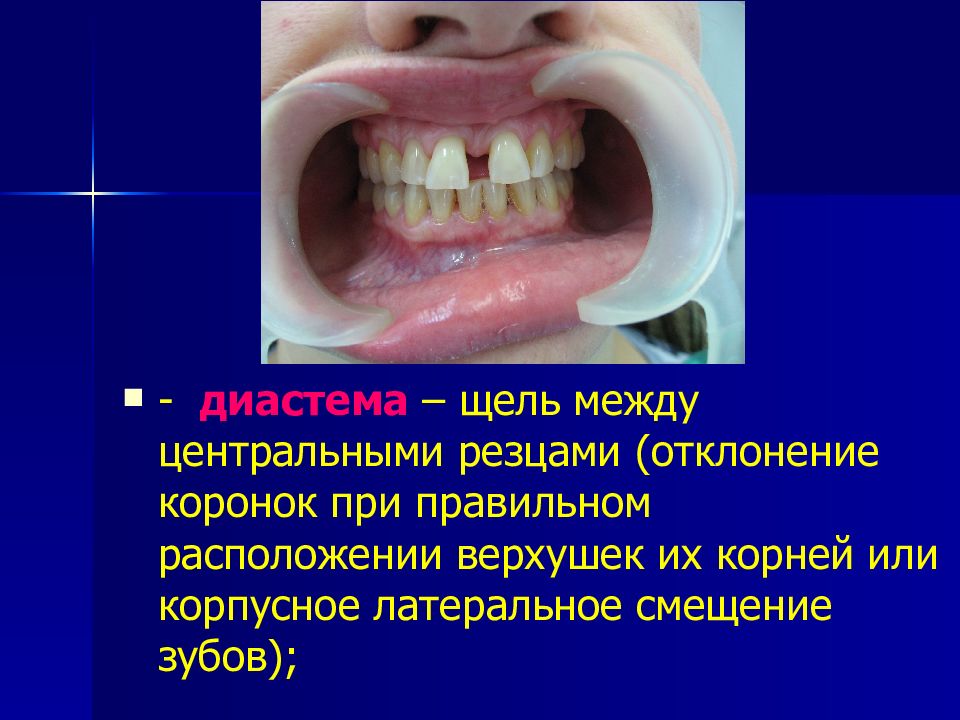 - диастема – щель между центральными резцами (отклонение коронок при правильном расположении верхушек их корней или корпусное латеральное смещение зубов);